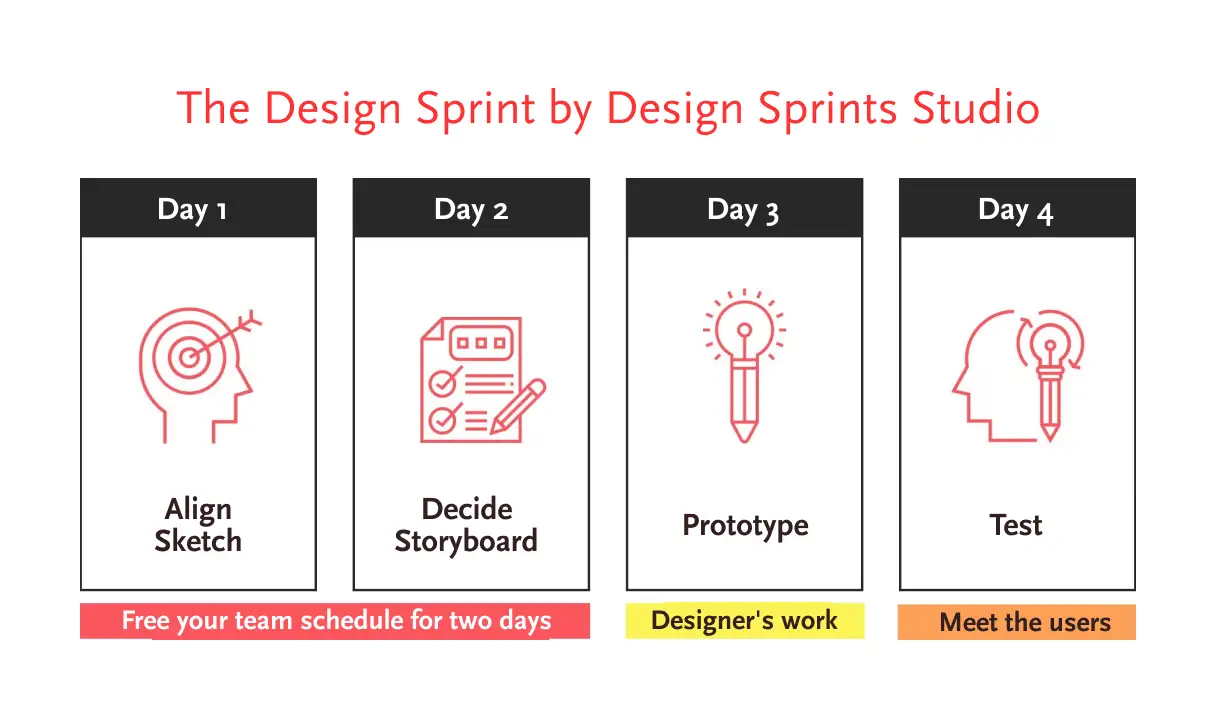 The Design Sprint by Design Sprints Studio

Day 1

Align
Sketch

Day 2

Decide
Storyboard

Day 3

Prototype

Day 4

Test

Free your team schedule for two days

Designer's work

Meet the users